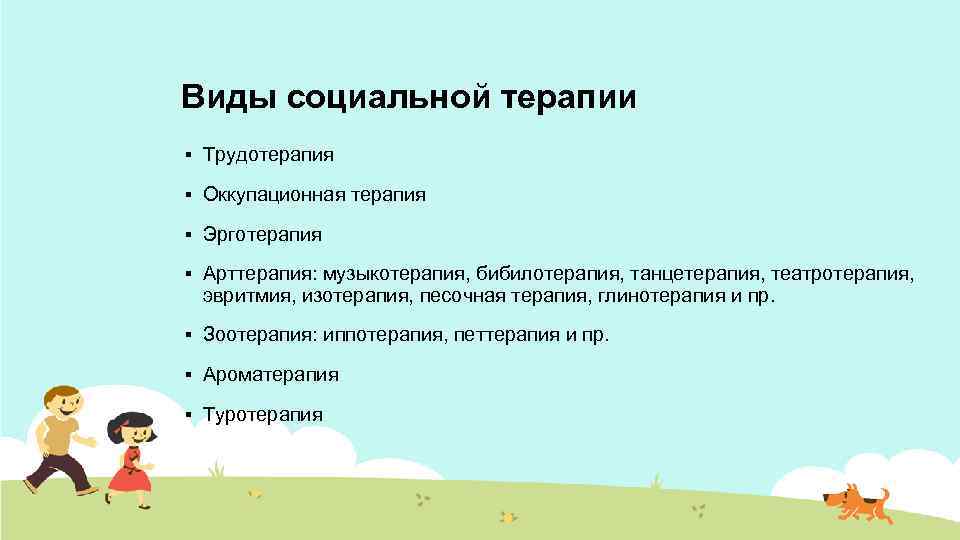 Виды социальной терапии

▪ Трудотерапия

▪ Оккупационная терапия

▪ Эрготерапия

▪ Арттерапия: музыкотерапия, бибилотерапия, танцетерапия, театротерапия, эвритмия, изотерапия, песочная терапия, глинотерапия и пр.

▪ Зоотерапия: иппотерапия, петтерапия и пр.

▪ Ароматерапия

▪ Туротерапия